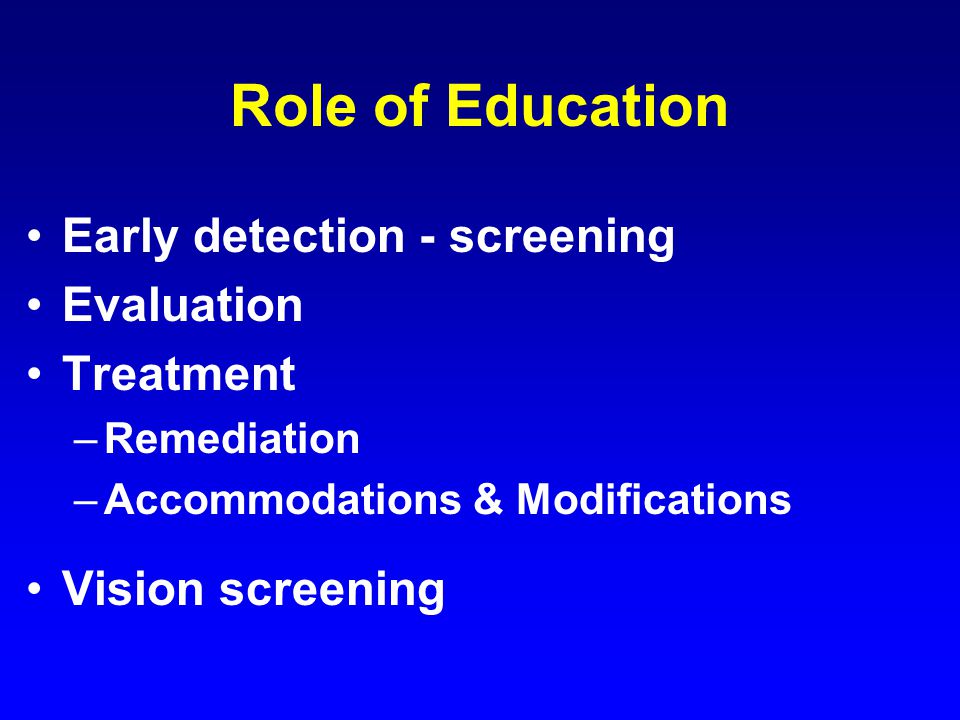 Role of Education

• Early detection - screening
• Evaluation
• Treatment
– Remediation
– Accommodations & Modifications

• Vision screening